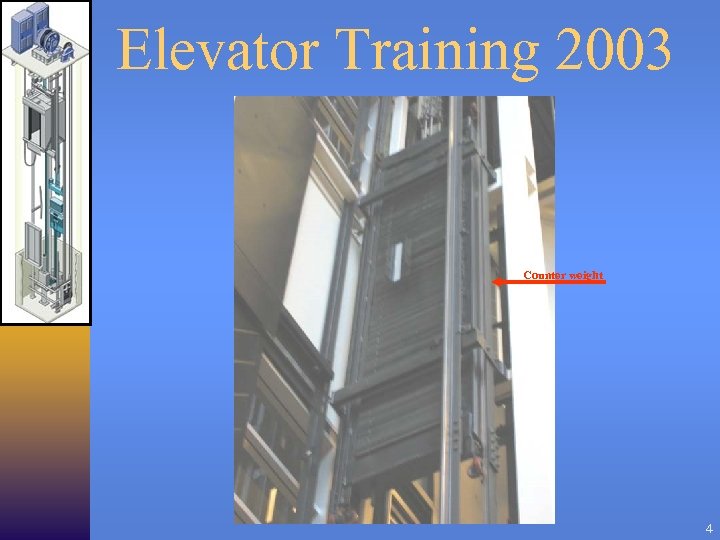 Elevator Training 2003

Counter weight

4